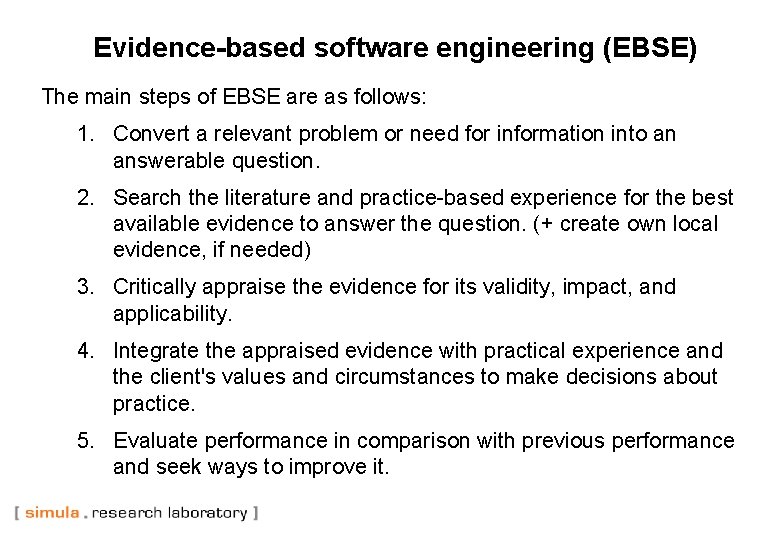 Evidence-based software engineering (EBSE)

The main steps of EBSE are as follows:

1. Convert a relevant problem or need for information into an answerable question.

2. Search the literature and practice-based experience for the best available evidence to answer the question. (+ create own local evidence, if needed)

3. Critically appraise the evidence for its validity, impact, and applicability.

4. Integrate the appraised evidence with practical experience and the client's values and circumstances to make decisions about practice.

5. Evaluate performance in comparison with previous performance and seek ways to improve it.

[ simula . research laboratory ]